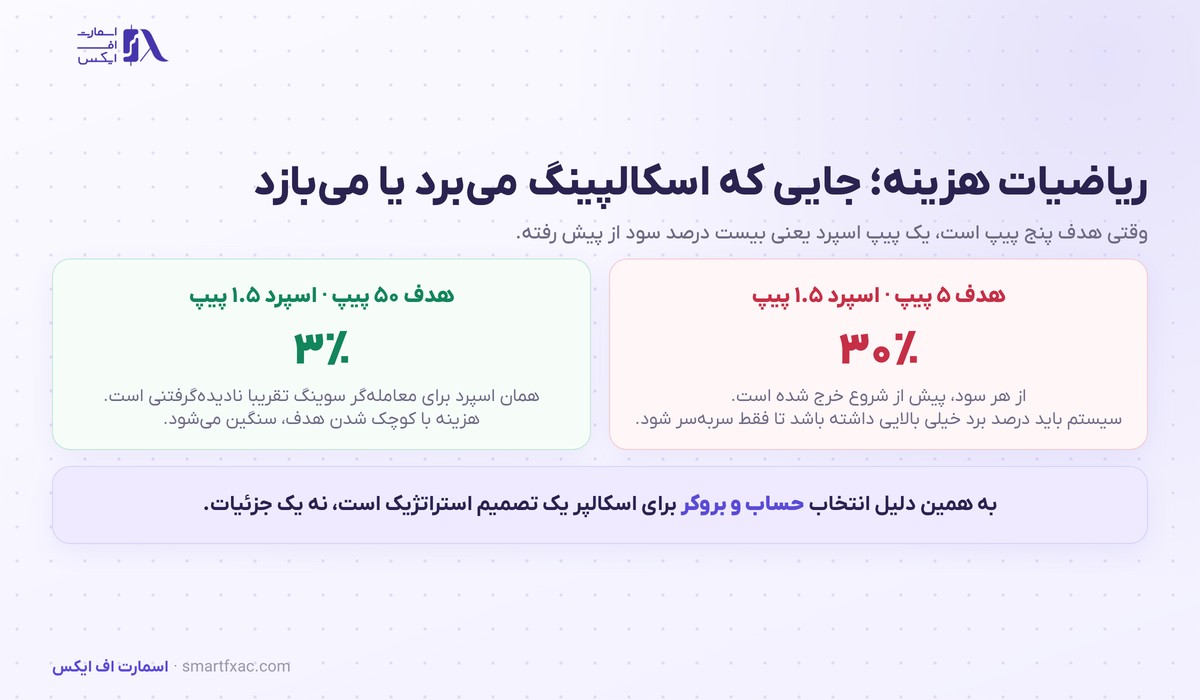 اسمارت
اف
ایکس

ریاضیات هزینه؛ جایی که اسکالپینگ می‌برد یا می‌بازد

وقتی هدف پنج پیپ است، یک پیپ اسپرد یعنی بیست درصد سود از پیش رفته.

هدف ۵ پیپ · اسپرد ۱.۵ پیپ

۳۰٪

از هر سود، پیش از شروع خرج شده است.
سیستم باید درصد برد خیلی بالایی داشته باشد تا فقط سربه‌سر شود.

هدف ۵۰ پیپ · اسپرد ۱.۵ پیپ

۳٪

همان اسپرد برای معامله‌گر سوینگ تقریبا نادیده‌گرفتنی است.
هزینه با کوچک شدن هدف، سنگین می‌شود.

به همین دلیل انتخاب حساب و بروکر برای اسکالپر یک تصمیم استراتژیک است، نه یک جزئیات.

اسمارت اف ایکس · smartfxac.com